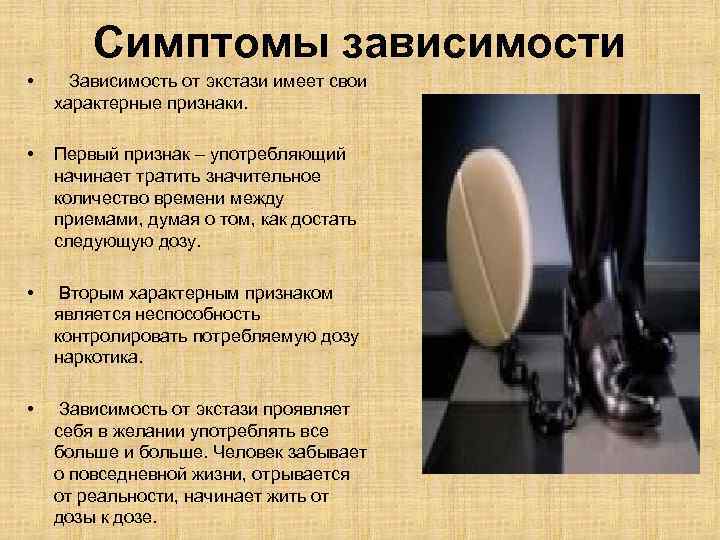 Симптомы зависимости

• Зависимость от экстази имеет свои характерные признаки.

• Первый признак – употребляющий начинает тратить значительное количество времени между приемами, думая о том, как достать следующую дозу.

• Вторым характерным признаком является неспособность контролировать потребляемую дозу наркотика.

• Зависимость от экстази проявляет себя в желании употреблять все больше и больше. Человек забывает о повседневной жизни, отрывается от реальности, начинает жить от дозы к дозе.